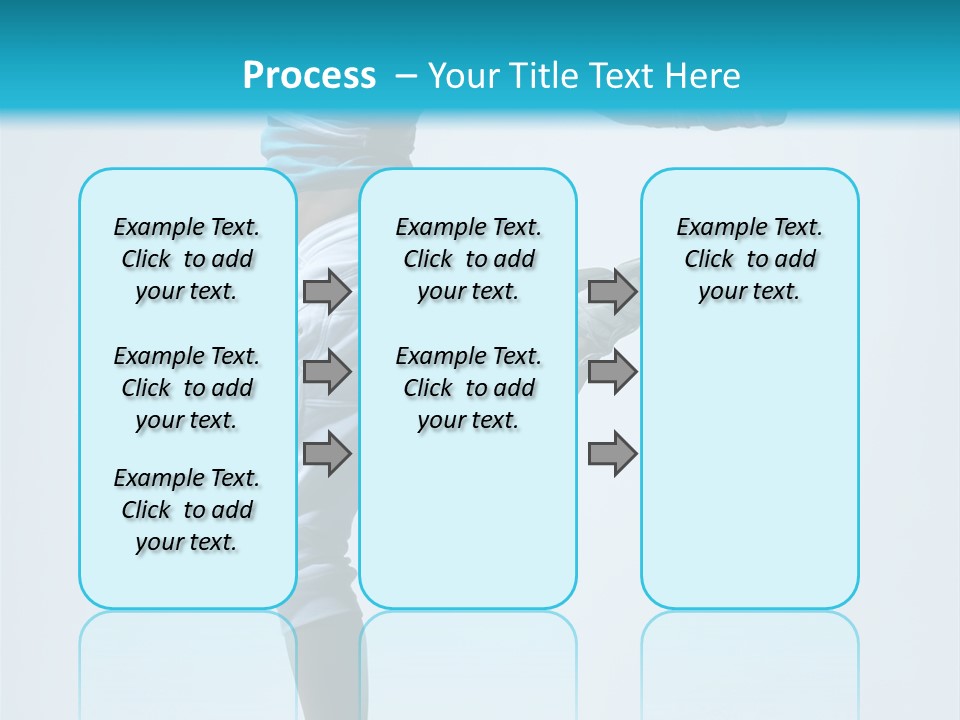 Process – Your Title Text Here

Example Text. Click to add your text.

Example Text. Click to add your text.

Example Text. Click to add your text.

Example Text. Click to add your text.

Example Text. Click to add your text.

Example Text. Click to add your text.